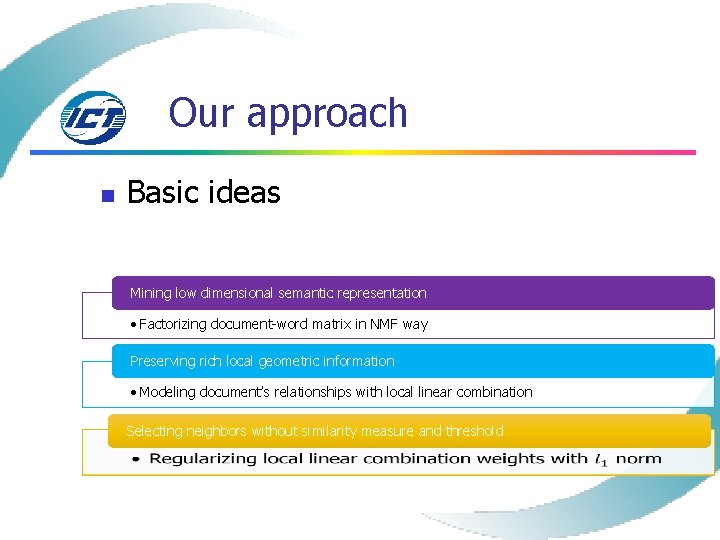 ICT

Our approach

Basic ideas

Mining low dimensional semantic representation

• Factorizing document-word matrix in NMF way

Preserving rich local geometric information

• Modeling document's relationships with local linear combination

Selecting neighbors without similarity measure and threshold

• Regularizing local linear combination weights with $l_1$ norm